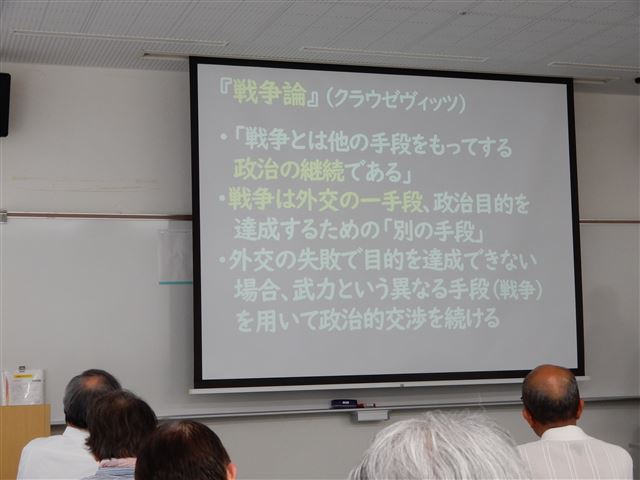 『戦争論』(クラウゼヴィッツ)

・「戦争とは他の手段をもってする政治の継続である」

・戦争は外交の一手段、政治目的を達成するための「別の手段」

・外交の失敗で目的を達成できない場合、武力という異なる手段(戦争)を用いて政治的交渉を続ける